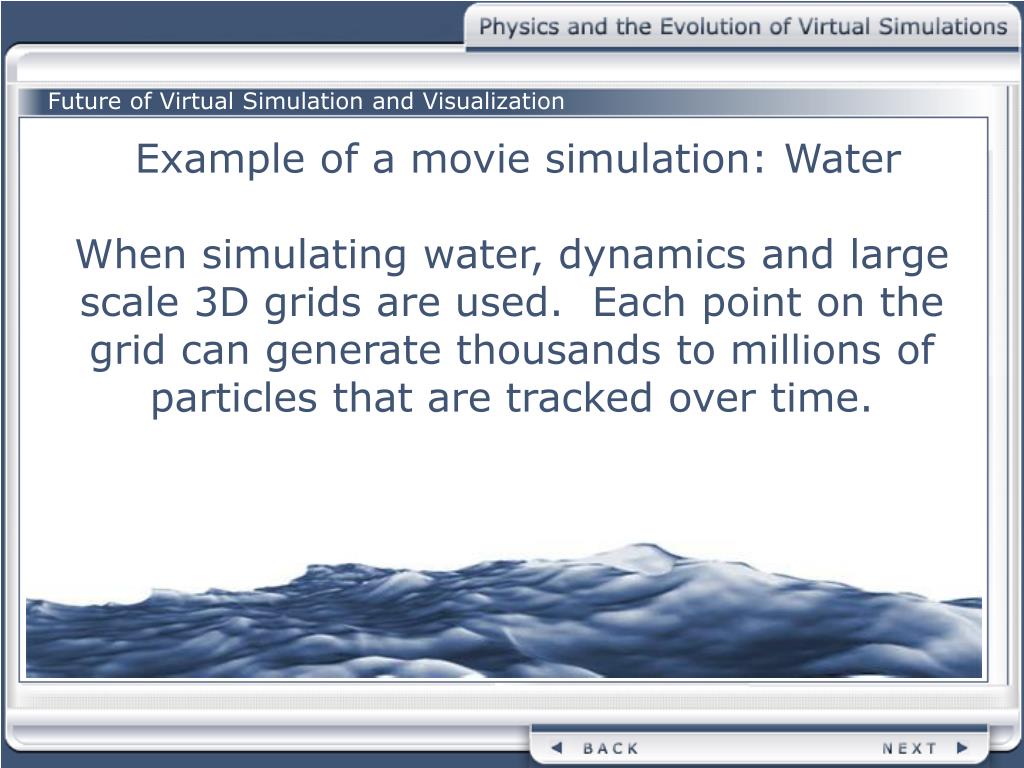 Physics and the Evolution of Virtual Simulations

Future of Virtual Simulation and Visualization

Example of a movie simulation: Water

When simulating water, dynamics and large scale 3D grids are used.  Each point on the grid can generate thousands to millions of particles that are tracked over time.

BACK

NEXT